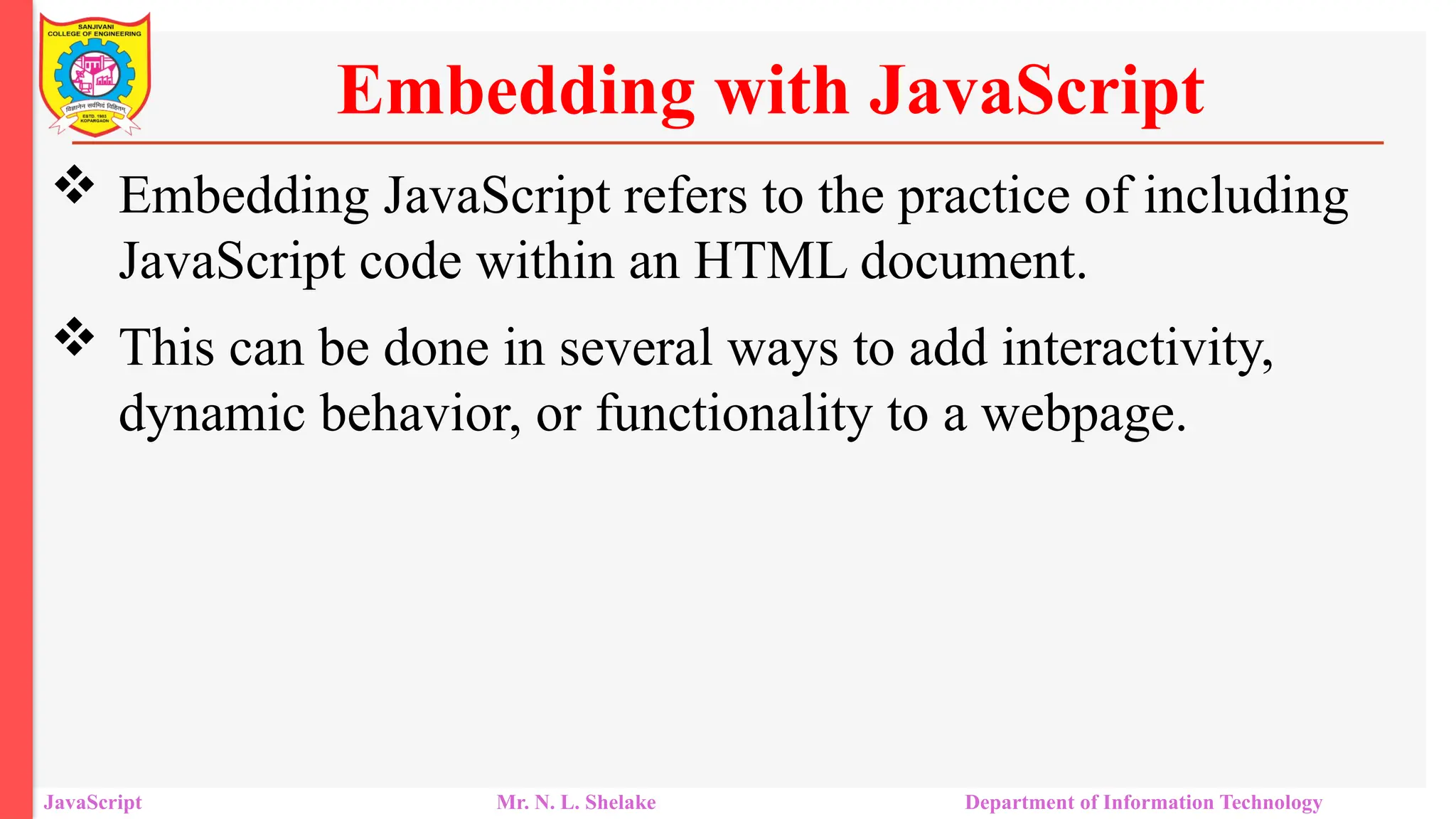 SANJIVANI COLLEGE OF ENGINEERING
विज्ञानेन सर्वमिदं विहितम्
ESTD. 1983 KOPARGAON

Embedding with JavaScript

❖ Embedding JavaScript refers to the practice of including JavaScript code within an HTML document.

❖ This can be done in several ways to add interactivity, dynamic behavior, or functionality to a webpage.

JavaScript Mr. N. L. Shelake Department of Information Technology